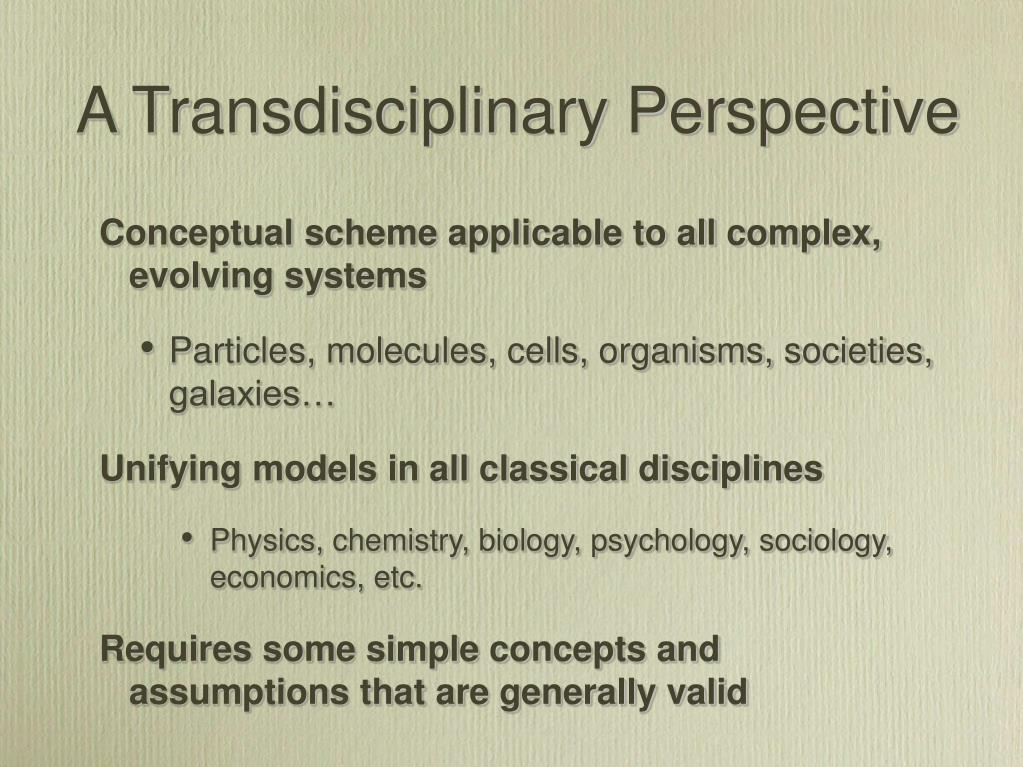 A Transdisciplinary Perspective

Conceptual scheme applicable to all complex, evolving systems

• Particles, molecules, cells, organisms, societies, galaxies…

Unifying models in all classical disciplines

• Physics, chemistry, biology, psychology, sociology, economics, etc.

Requires some simple concepts and assumptions that are generally valid